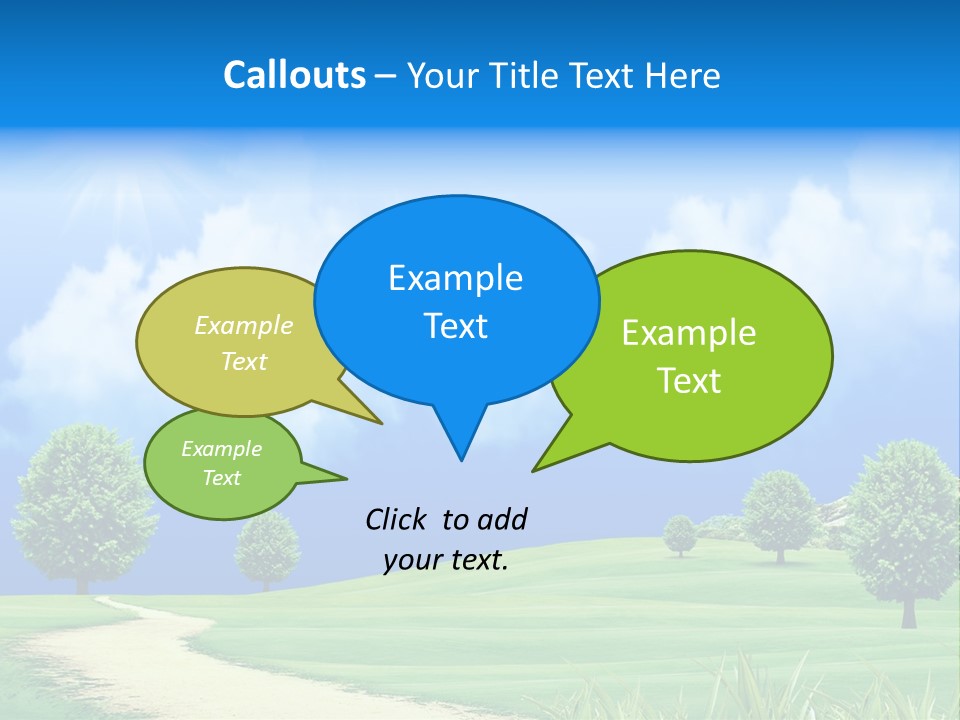 Callouts – Your Title Text Here

Example Text

Example Text

Example Text

Example Text

Click to add your text.